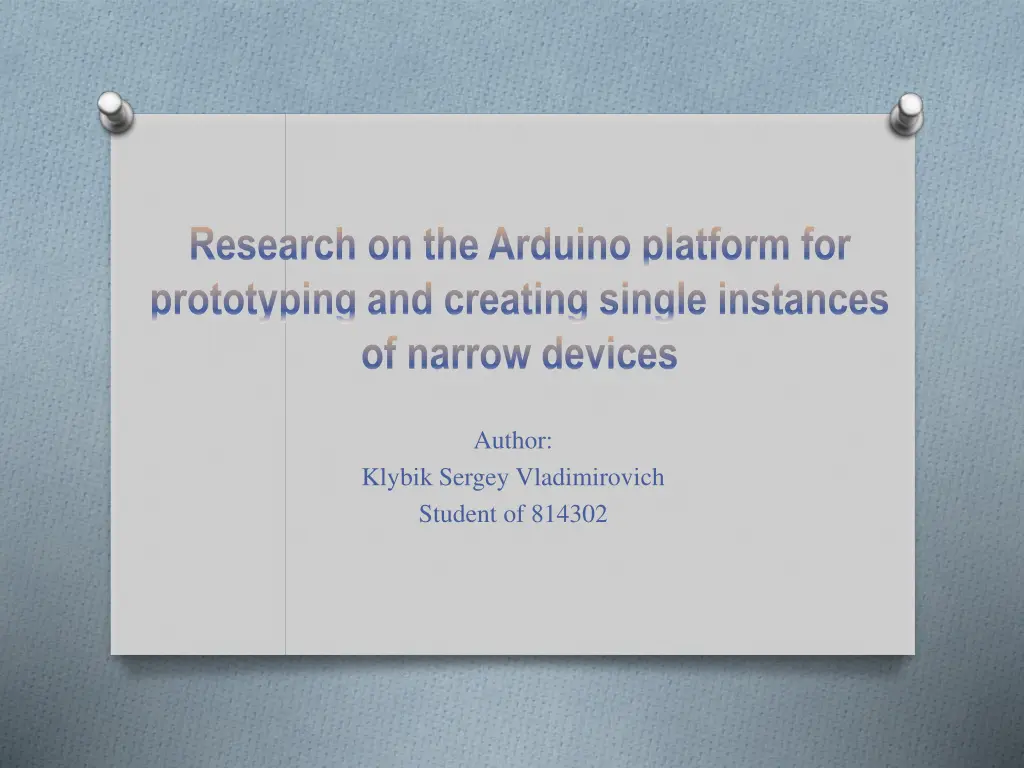 Research on the Arduino platform for prototyping and creating single instances of narrow devices

Author:
Klybik Sergey Vladimirovich
Student of 814302